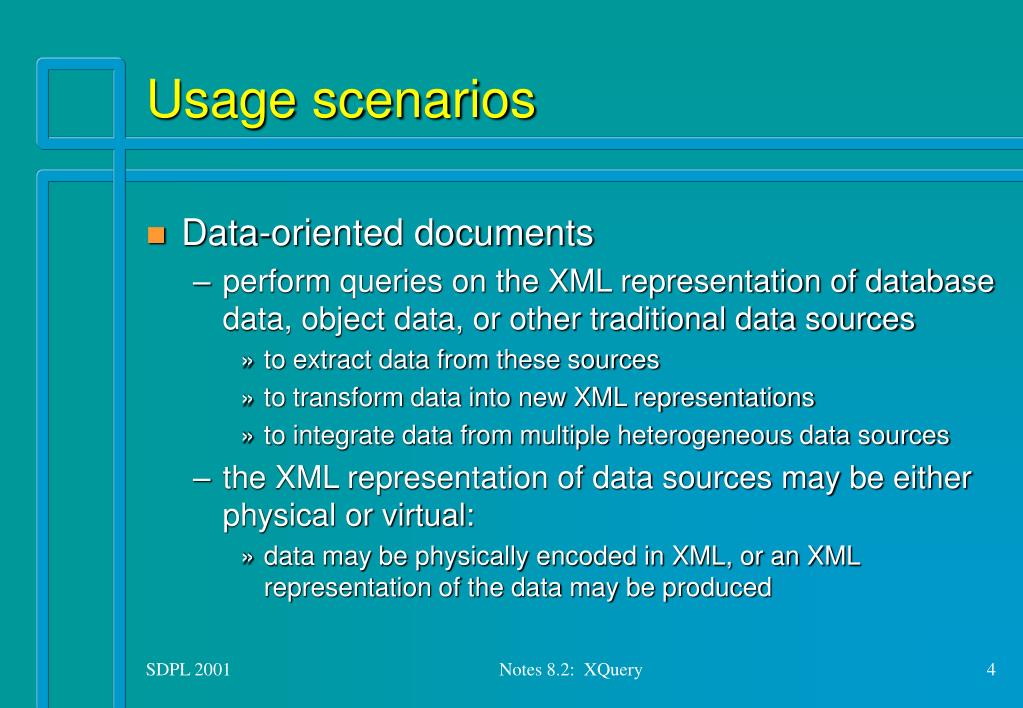 Usage scenarios

Data-oriented documents

– perform queries on the XML representation of database data, object data, or other traditional data sources

» to extract data from these sources

» to transform data into new XML representations

» to integrate data from multiple heterogeneous data sources

– the XML representation of data sources may be either physical or virtual:

» data may be physically encoded in XML, or an XML representation of the data may be produced

SDPL 2001

Notes 8.2: XQuery

4